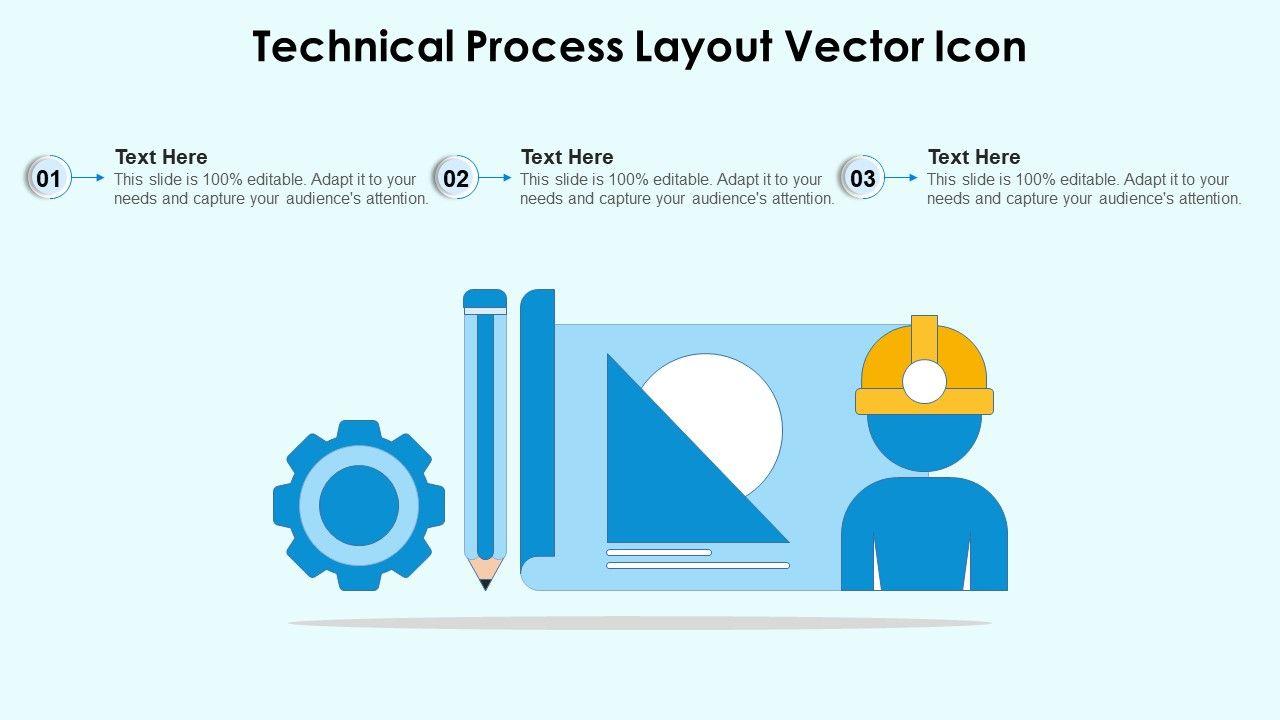 Technical Process Layout Vector Icon

01

Text Here
This slide is 100% editable. Adapt it to your needs and capture your audience's attention.

02

Text Here
This slide is 100% editable. Adapt it to your needs and capture your audience's attention.

03

Text Here
This slide is 100% editable. Adapt it to your needs and capture your audience's attention.